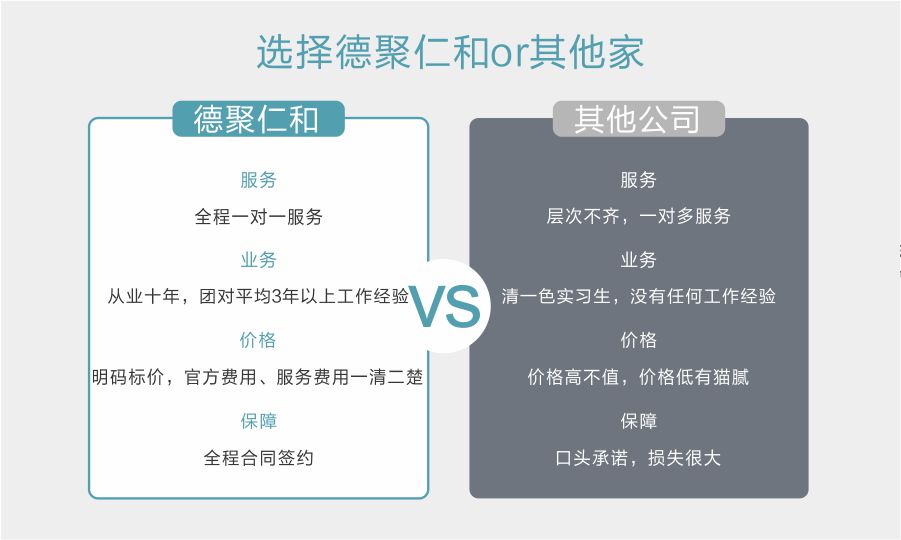 选择德聚仁和or其他家

德聚仁和

服务
全程一对一服务

业务
从业十年，团对平均3年以上工作经验

价格
明码标价，官方费用、服务费用一清二楚

保障
全程合同签约

VS

其他公司

服务
层次不齐，一对多服务

业务
清一色实习生，没有任何工作经验

价格
价格高不值，价格低有猫腻

保障
口头承诺，损失很大